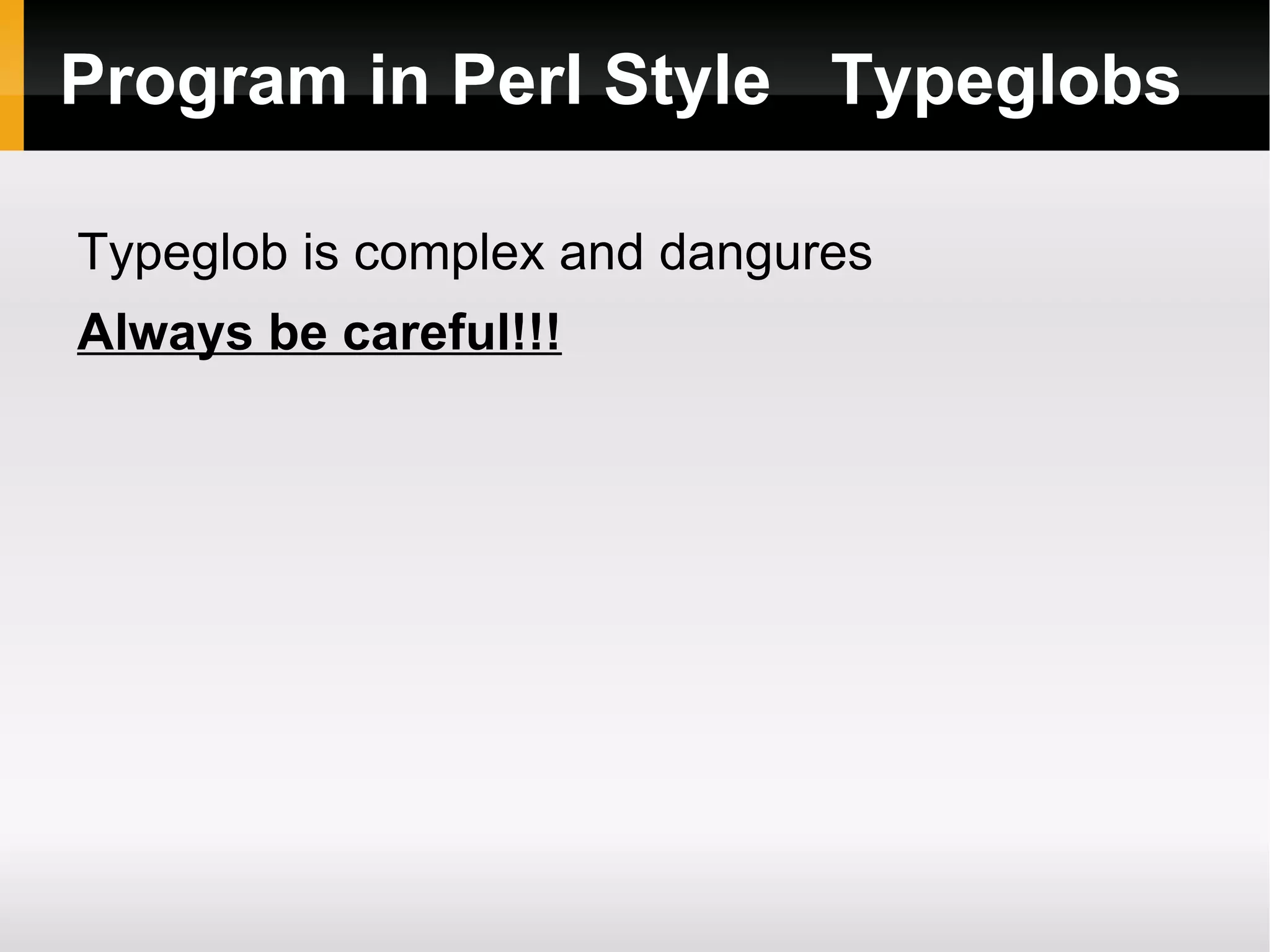 Program in Perl Style   Typeglobs

Typeglob is complex and dangures

Always be careful!!!